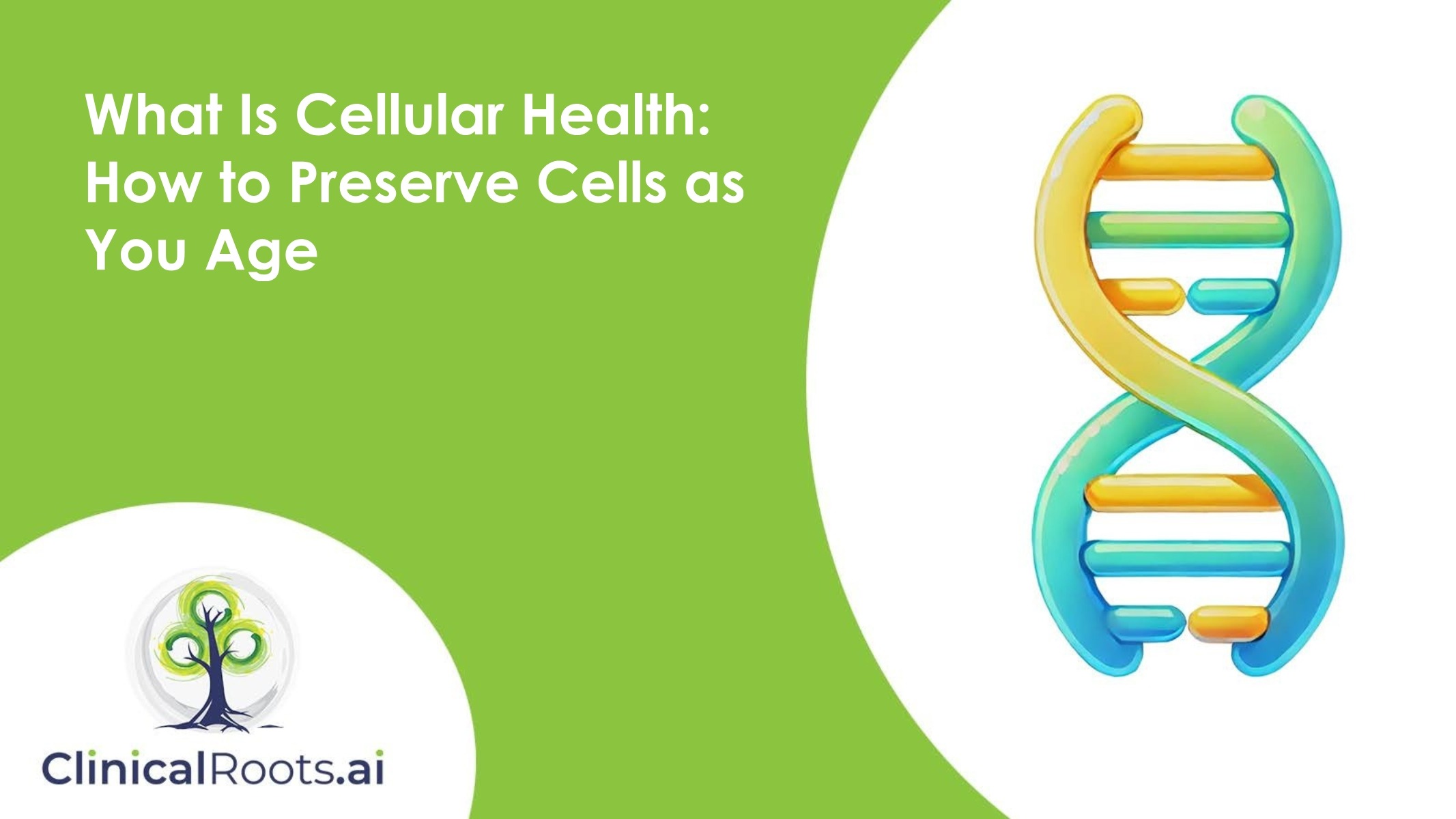 What Is Cellular Health: How to Preserve Cells as You Age

ClinicalRoots.ai